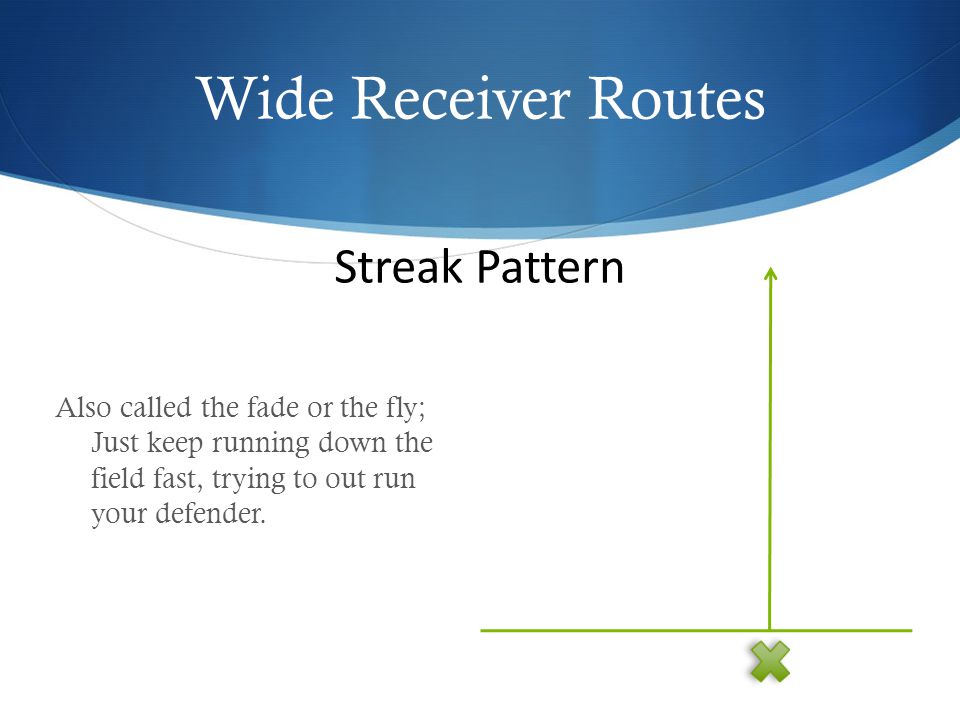 Wide Receiver Routes

Streak Pattern

Also called the fade or the fly; Just keep running down the field fast, trying to out run your defender.